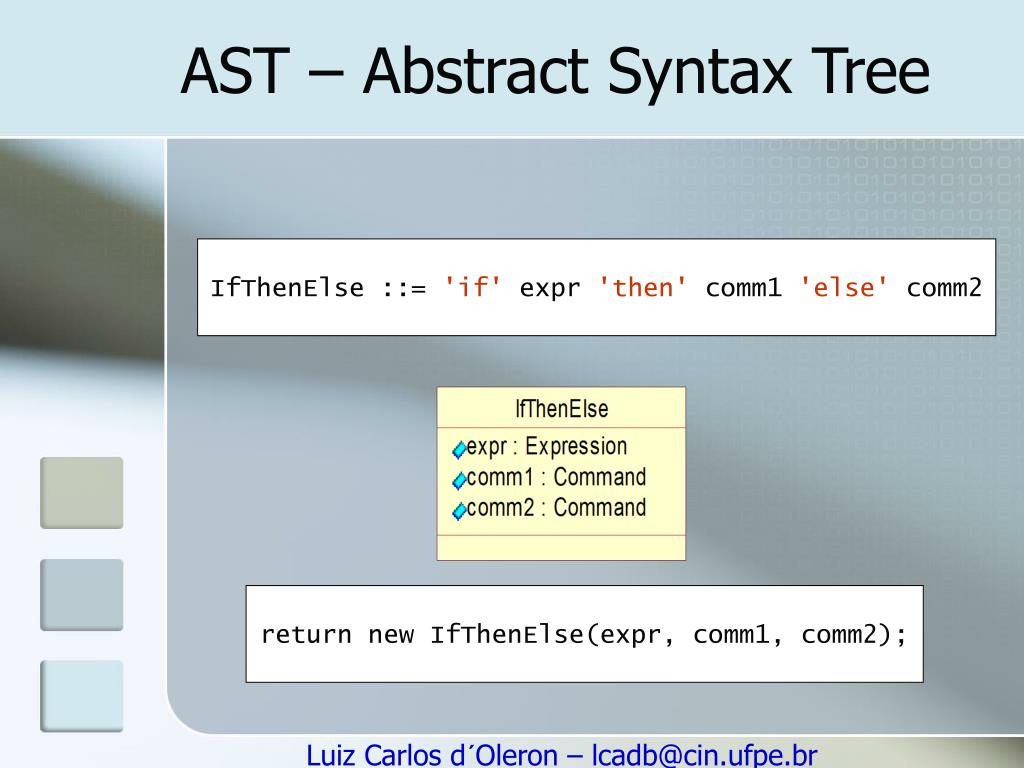 AST – Abstract Syntax Tree

IfThenElse ::= 'if' expr 'then' comm1 'else' comm2

IfThenElse

expr : Expression
comm1 : Command
comm2 : Command

return new IfThenElse(expr, comm1, comm2);

Luiz Carlos d´Oleron – lcadb@cin.ufpe.br